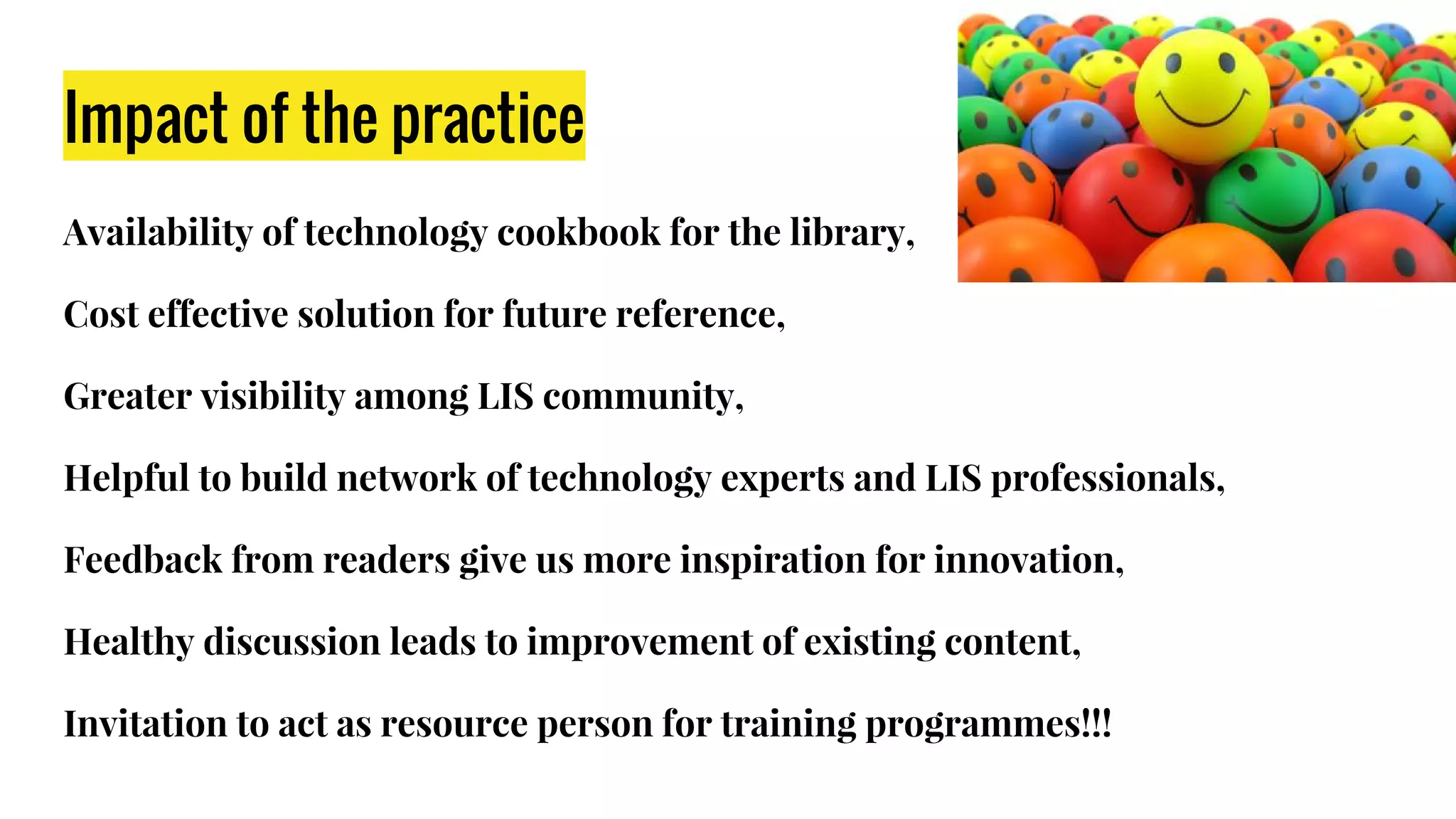 Impact of the practice

Availability of technology cookbook for the library,

Cost effective solution for future reference,

Greater visibility among LIS community,

Helpful to build network of technology experts and LIS professionals,

Feedback from readers give us more inspiration for innovation,

Healthy discussion leads to improvement of existing content,

Invitation to act as resource person for training programmes!!!